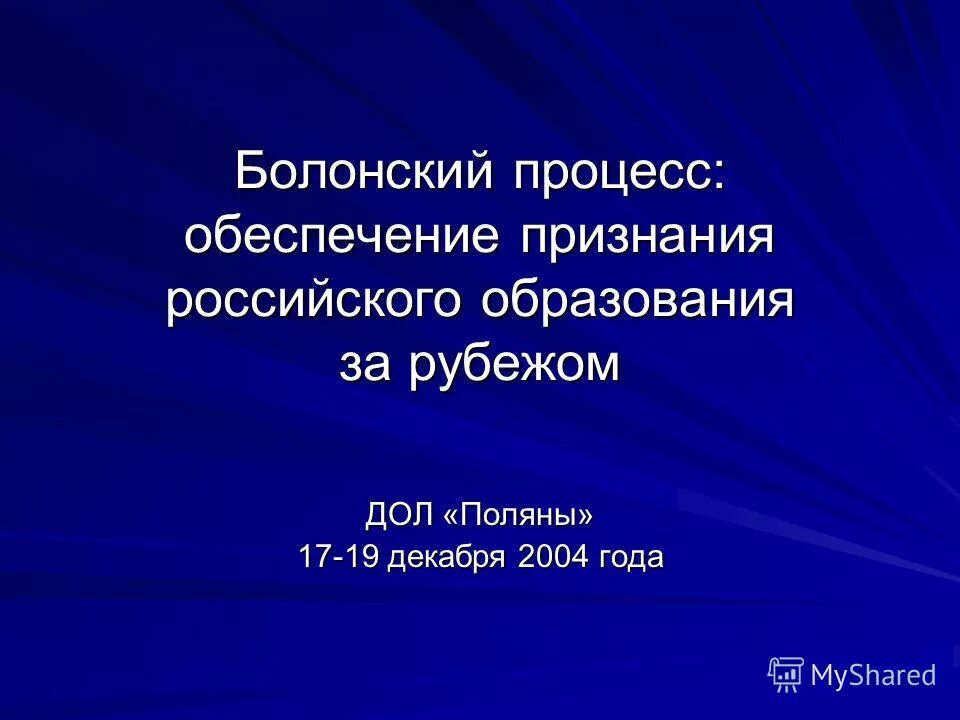 Болонский процесс: обеспечение признания российского образования за рубежом

ДОЛ «Поляны»
17-19 декабря 2004 года

MyShared